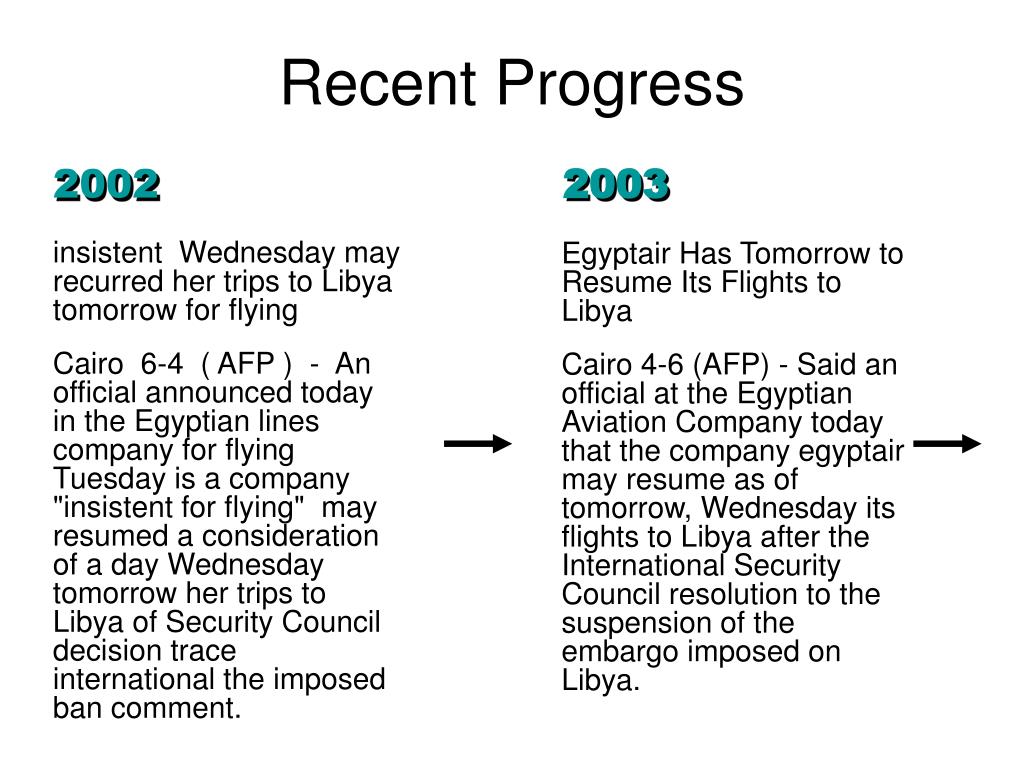 Recent Progress

2002

insistent Wednesday may recurred her trips to Libya tomorrow for flying

Cairo 6-4 ( AFP ) - An official announced today in the Egyptian lines company for flying Tuesday is a company "insistent for flying" may resumed a consideration of a day Wednesday tomorrow her trips to Libya of Security Council decision trace international the imposed ban comment.

2003

Egyptair Has Tomorrow to Resume Its Flights to Libya

Cairo 4-6 (AFP) - Said an official at the Egyptian Aviation Company today that the company egyptair may resume as of tomorrow, Wednesday its flights to Libya after the International Security Council resolution to the suspension of the embargo imposed on Libya.